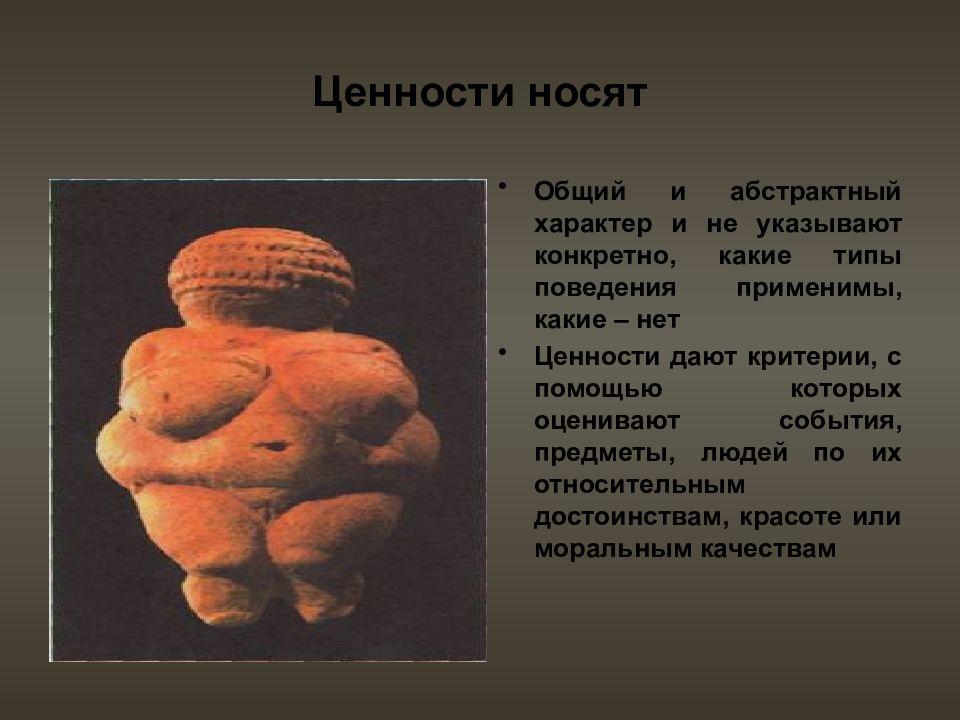 Ценности носят

• Общий и абстрактный характер и не указывают конкретно, какие типы поведения применимы, какие – нет

• Ценности дают критерии, с помощью которых оценивают события, предметы, людей по их относительным достоинствам, красоте или моральным качествам